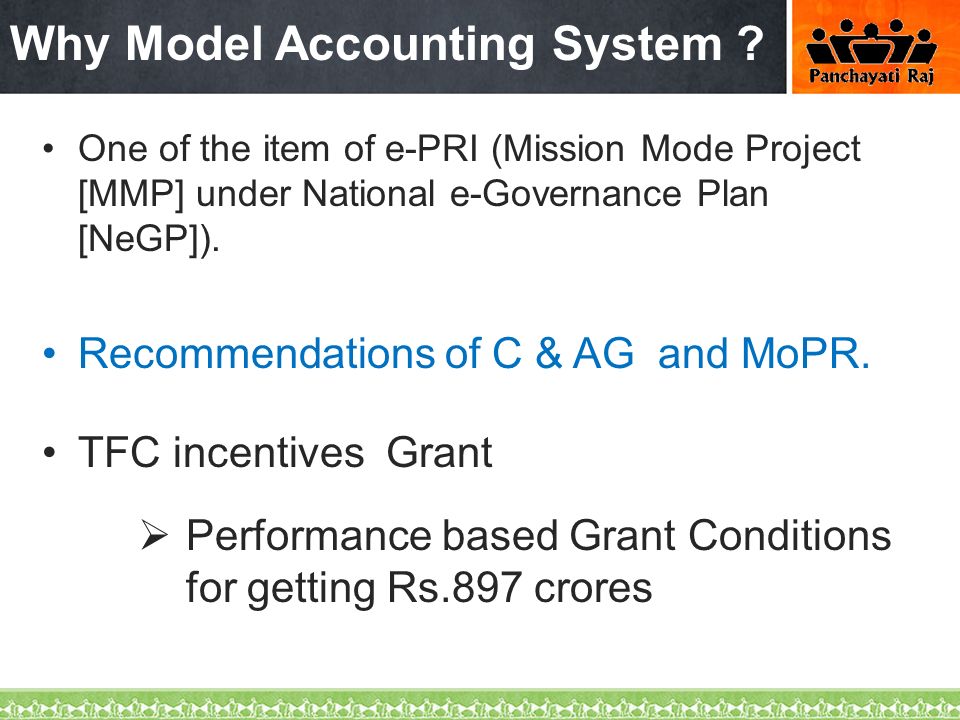 Why Model Accounting System ?

Panchayati Raj

• One of the item of e-PRI (Mission Mode Project [MMP] under National e-Governance Plan [NeGP]).

• Recommendations of C & AG and MoPR.

• TFC incentives Grant

➢ Performance based Grant Conditions for getting Rs.897 crores